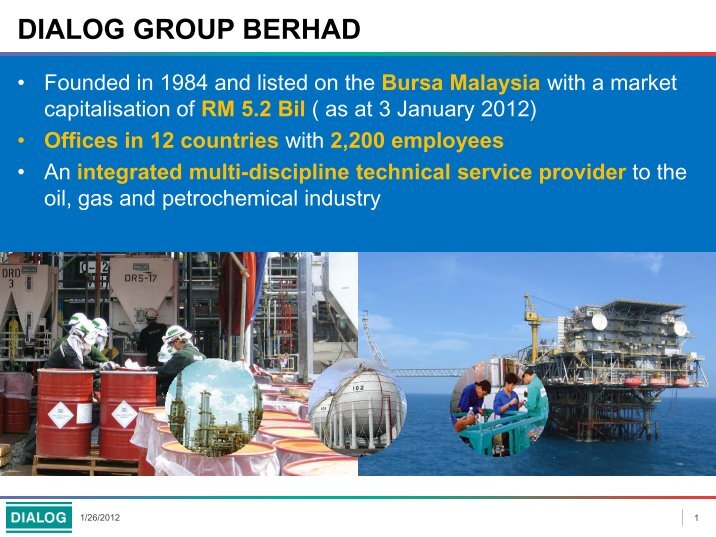 DIALOG GROUP BERHAD

• Founded in 1984 and listed on the Bursa Malaysia with a market capitalisation of RM 5.2 Bil ( as at 3 January 2012)
• Offices in 12 countries with 2,200 employees
• An integrated multi-discipline technical service provider to the oil, gas and petrochemical industry

DRD 3
DRS-17
102

DIALOG 1/26/2012 1